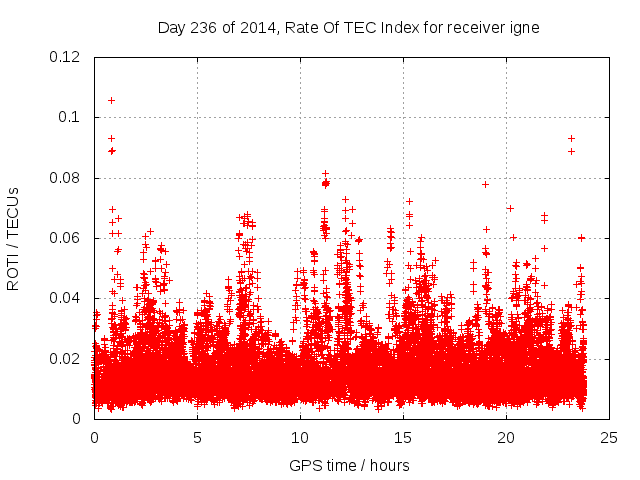 Day 236 of 2014, Rate Of TEC Index for receiver igne

ROTI / TECUs

0.12
0.1
0.08
0.06
0.04
0.02
0

0
5
10
15
20
25

GPS time / hours